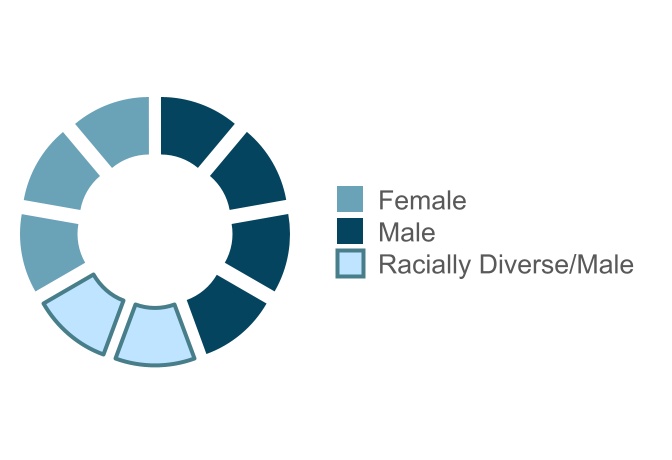 Female
Male
Racially Diverse/Male